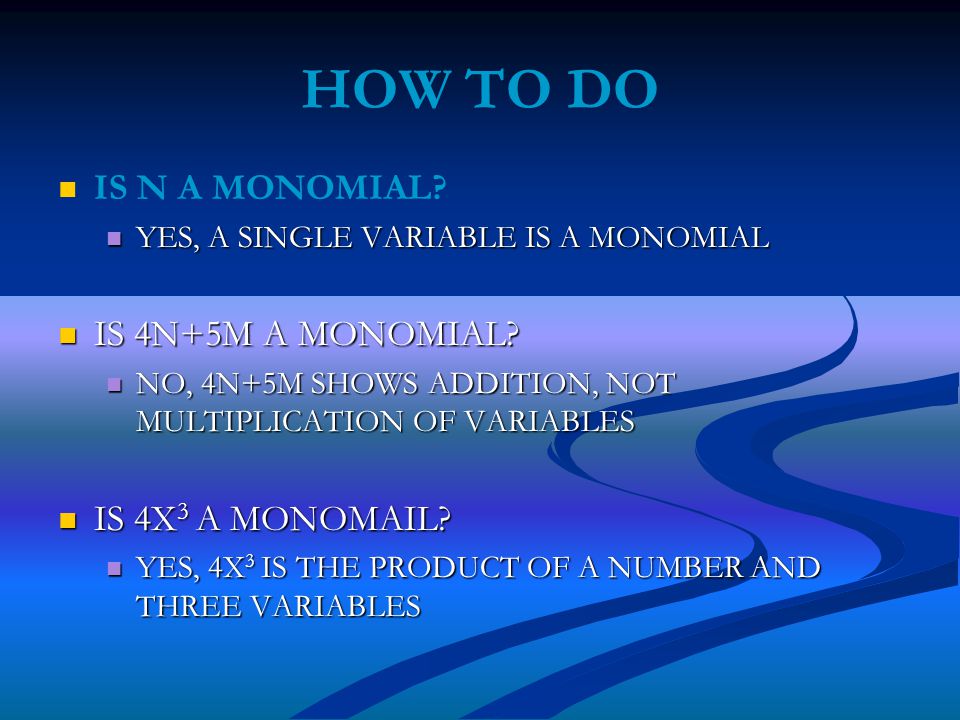 HOW TO DO

IS N A MONOMIAL?

YES, A SINGLE VARIABLE IS A MONOMIAL

IS 4N+5M A MONOMIAL?

NO, 4N+5M SHOWS ADDITION, NOT MULTIPLICATION OF VARIABLES

IS $4X^3$ A MONOMAIL?

YES, $4X^3$ IS THE PRODUCT OF A NUMBER AND THREE VARIABLES